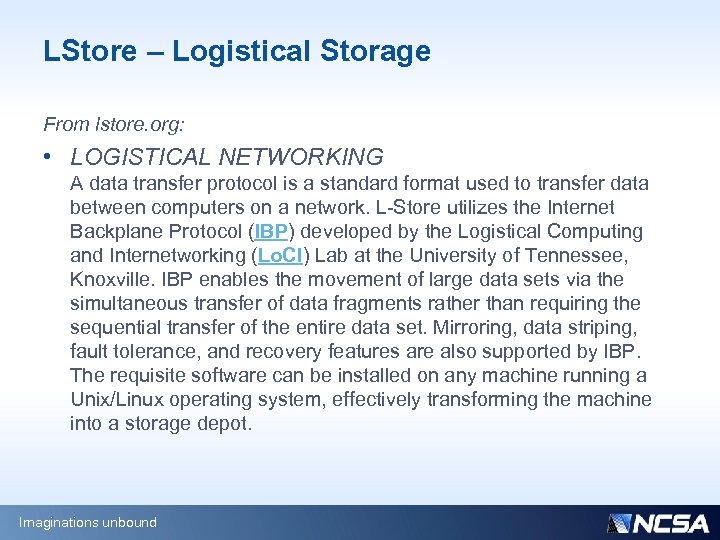 LStore – Logistical Storage

From lstore.org:

• LOGISTICAL NETWORKING
A data transfer protocol is a standard format used to transfer data between computers on a network. L-Store utilizes the Internet Backplane Protocol (IBP) developed by the Logistical Computing and Internetworking (LoCI) Lab at the University of Tennessee, Knoxville. IBP enables the movement of large data sets via the simultaneous transfer of data fragments rather than requiring the sequential transfer of the entire data set. Mirroring, data striping, fault tolerance, and recovery features are also supported by IBP. The requisite software can be installed on any machine running a Unix/Linux operating system, effectively transforming the machine into a storage depot.

Imaginations unbound

NCSA